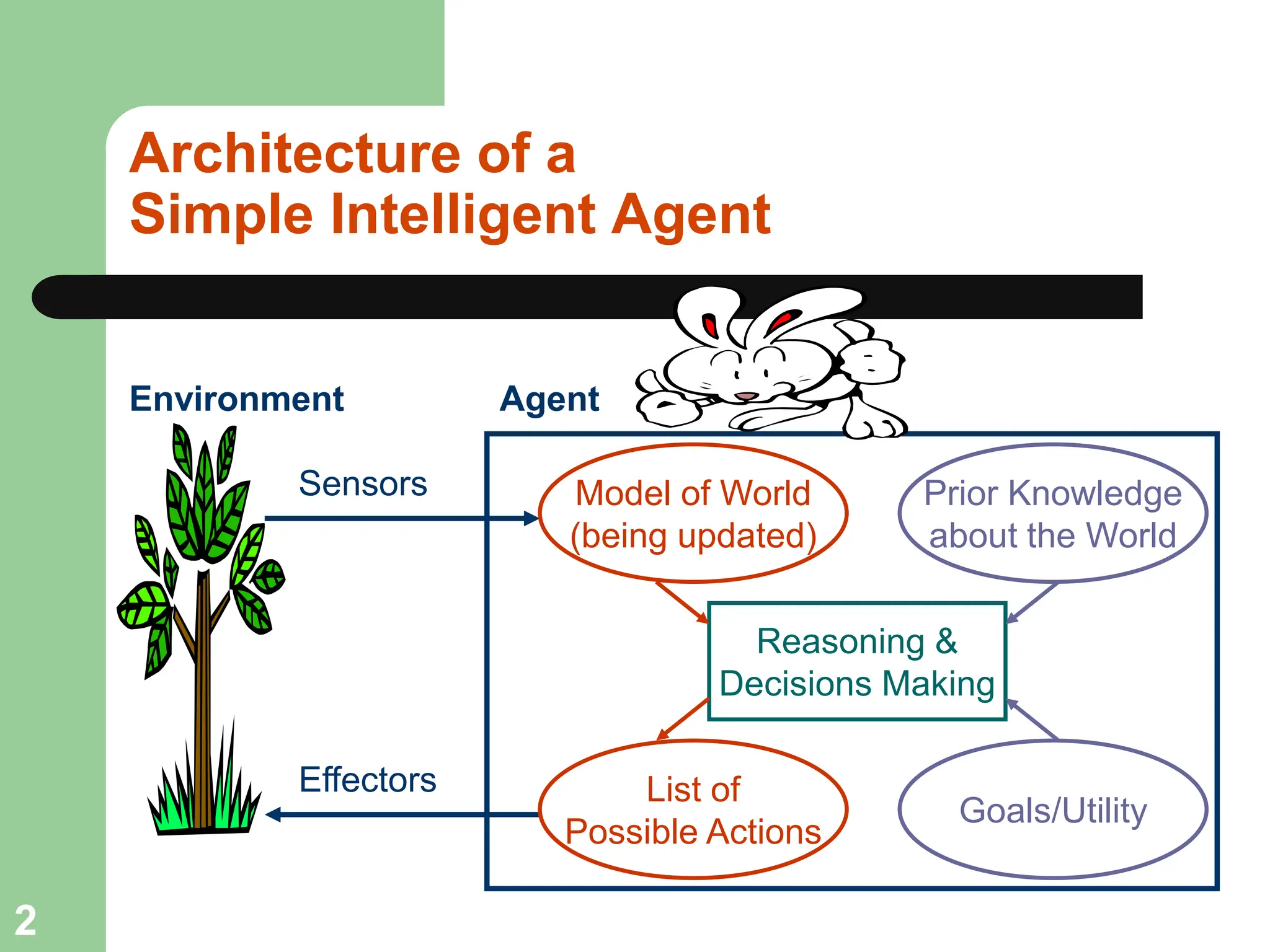 Architecture of a Simple Intelligent Agent

Environment

Agent

Sensors

Model of World (being updated)

Prior Knowledge about the World

Reasoning & Decisions Making

Effectors

List of Possible Actions

Goals/Utility

2